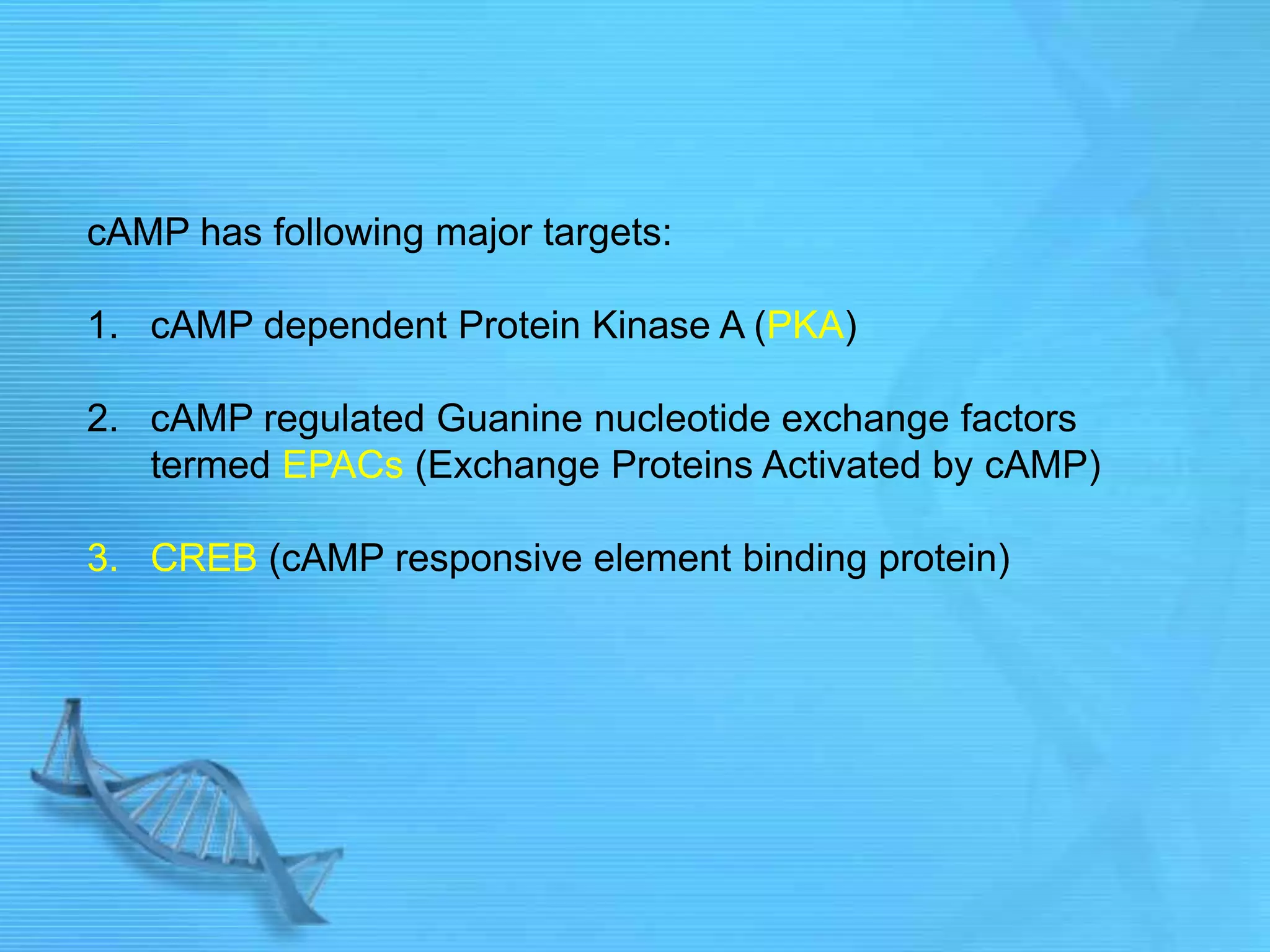 cAMP has following major targets:

1. cAMP dependent Protein Kinase A (PKA)

2. cAMP regulated Guanine nucleotide exchange factors termed EPACs (Exchange Proteins Activated by cAMP)

3. CREB (cAMP responsive element binding protein)